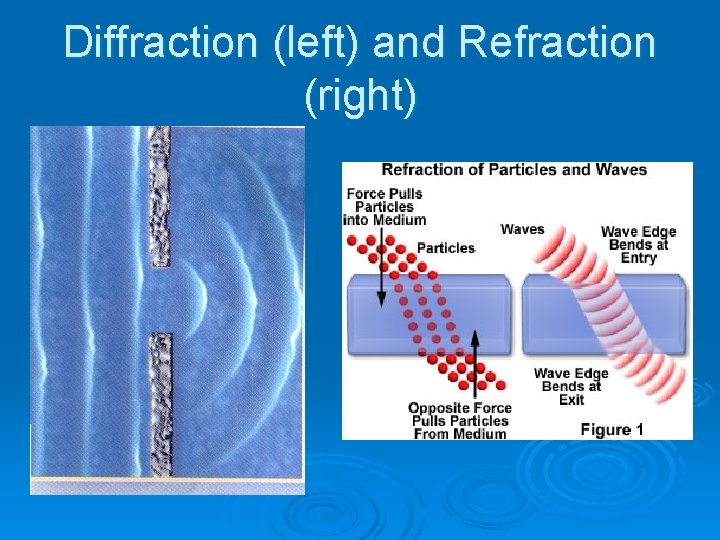 Diffraction (left) and Refraction (right)

Refraction of Particles and Waves

Force Pulls Particles into Medium

Particles

Waves

Wave Edge Bends at Entry

Wave Edge Bends at Exit

Opposite Force Pulls Particles From Medium

Figure 1